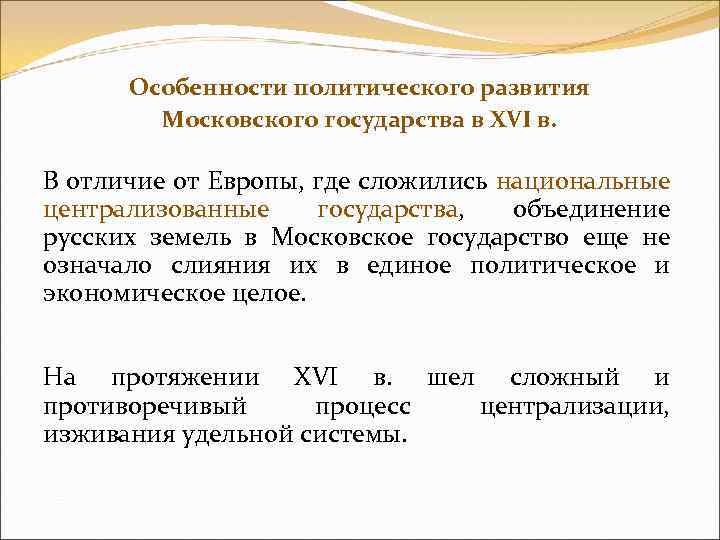 Особенности политического развития Московского государства в XVI в.

В отличие от Европы, где сложились национальные централизованные государства, объединение русских земель в Московское государство еще не означало слияния их в единое политическое и экономическое целое.

На протяжении XVI в. шел сложный и противоречивый процесс централизации, изживания удельной системы.